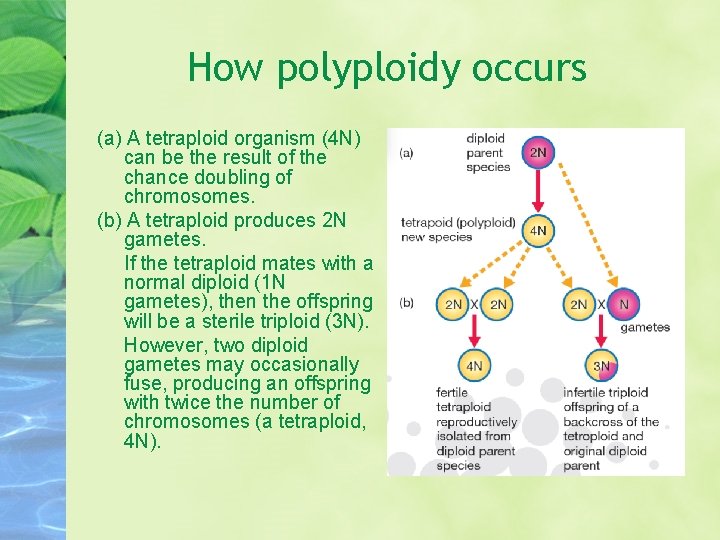 How polyploidy occurs

(a) A tetraploid organism (4N) can be the result of the chance doubling of chromosomes.

(b) A tetraploid produces 2N gametes.

If the tetraploid mates with a normal diploid (1N gametes), then the offspring will be a sterile triploid (3N).

However, two diploid gametes may occasionally fuse, producing an offspring with twice the number of chromosomes (a tetraploid, 4N).

(a)

diploid parent species

2N

tetrapoid (polyploid) new species

4N

(b)

2N X 2N

2N X N

gametes

4N

3N

fertile tetraploid reproductively isolated from diploid parent species

infertile triploid offspring of a backcross of the tetroploid and original diploid parent